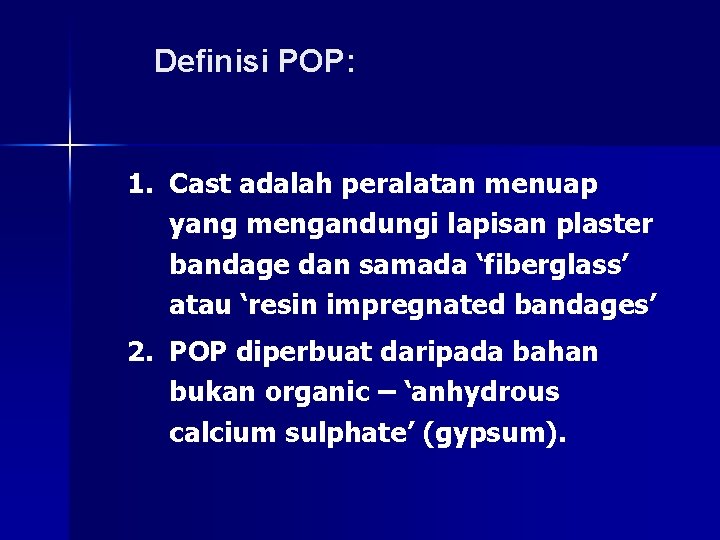 Definisi POP:

1. Cast adalah peralatan menuap yang mengandungi lapisan plaster bandage dan samada ‘fiberglass’ atau ‘resin impregnated bandages’

2. POP diperbuat daripada bahan bukan organic – ‘anhydrous calcium sulphate’ (gypsum).